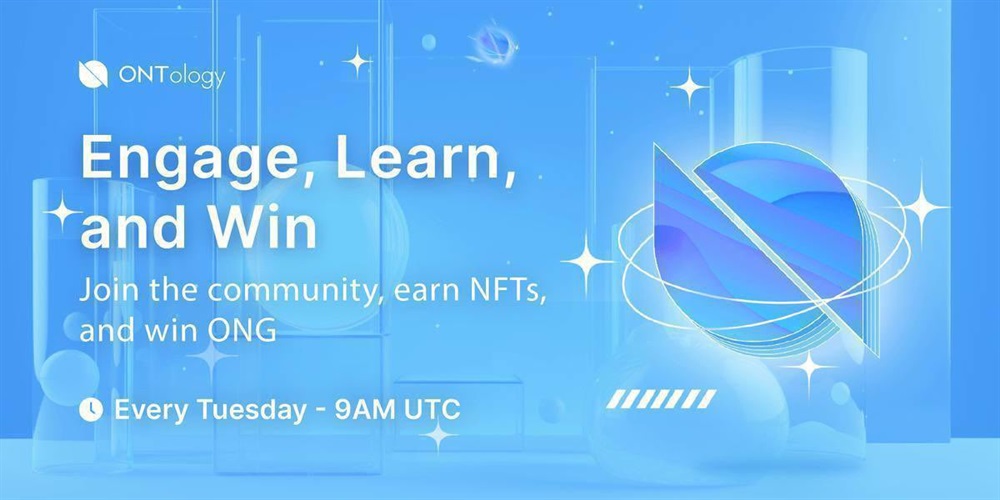 ONTology

Engage, Learn, and Win

Join the community, earn NFTs, and win ONG

Every Tuesday - 9AM UTC